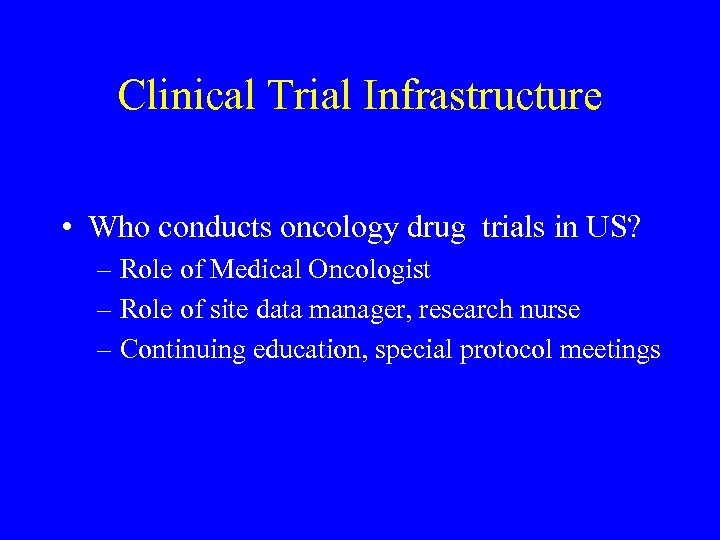 Clinical Trial Infrastructure

• Who conducts oncology drug trials in US?
– Role of Medical Oncologist
– Role of site data manager, research nurse
– Continuing education, special protocol meetings